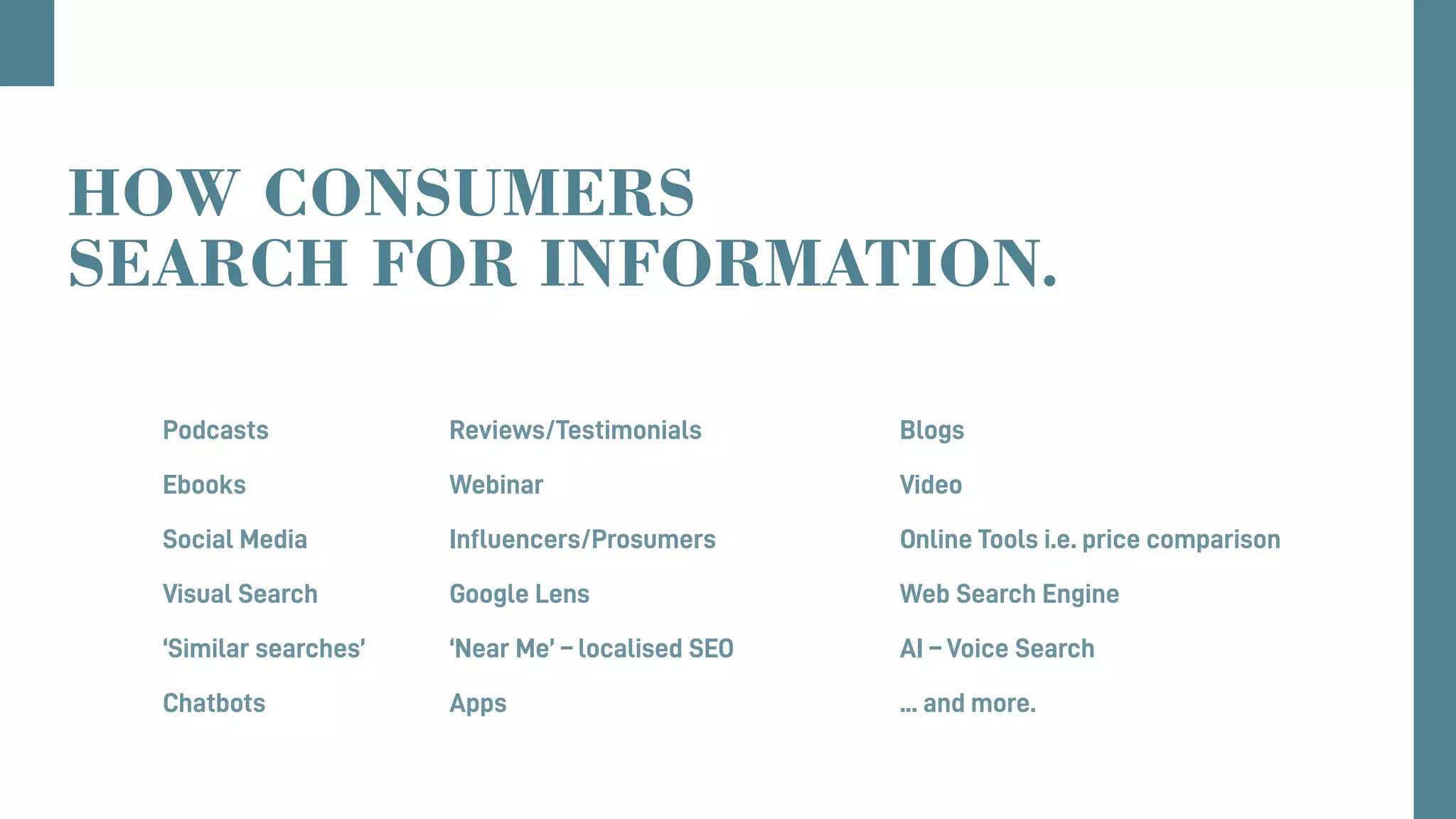 HOW CONSUMERS SEARCH FOR INFORMATION.

Podcasts

Ebooks

Social Media

Visual Search

‘Similar searches’

Chatbots

Reviews/Testimonials

Webinar

Influencers/Prosumers

Google Lens

‘Near Me’ – localised SEO

Apps

Blogs

Video

Online Tools i.e. price comparison

Web Search Engine

AI – Voice Search

… and more.